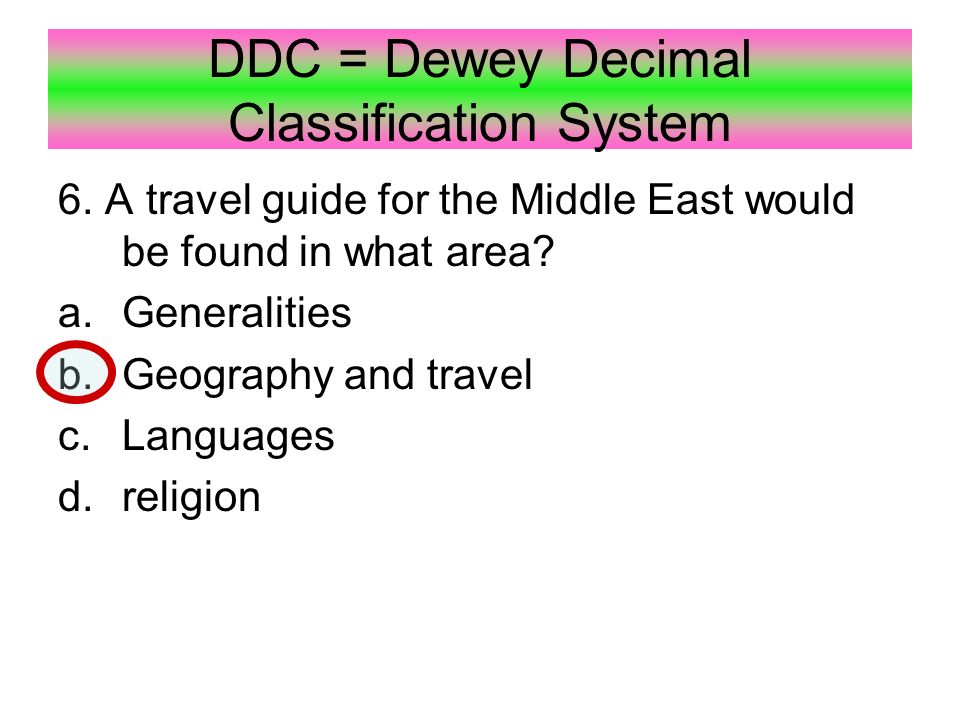 DDC = Dewey Decimal Classification System

6. A travel guide for the Middle East would be found in what area?

a. Generalities
b. Geography and travel
c. Languages
d. religion